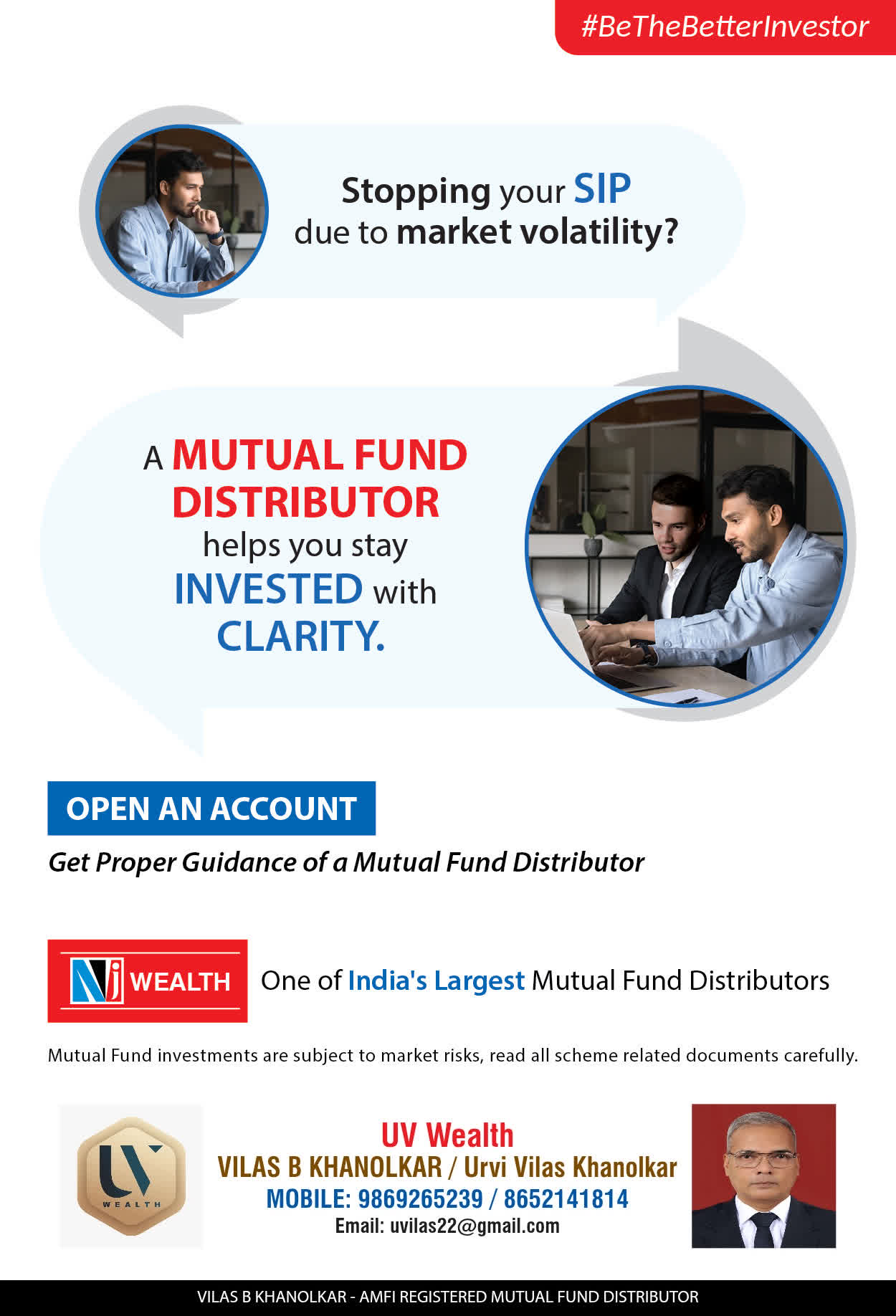 #BeTheBetterInvestor

Stopping your SIP due to market volatility?

A MUTUAL FUND DISTRIBUTOR helps you stay INVESTED with CLARITY.

OPEN AN ACCOUNT

Get Proper Guidance of a Mutual Fund Distributor

NJ WEALTH One of India's Largest Mutual Fund Distributors

Mutual Fund investments are subject to market risks, read all scheme related documents carefully.

UV WEALTH

UV Wealth
VILAS B KHANOLKAR / Urvi Vilas Khanolkar
MOBILE: 9869265239 / 8652141814
Email: uvilas22@gmail.com

VILAS B KHANOLKAR - AMFI REGISTERED MUTUAL FUND DISTRIBUTOR